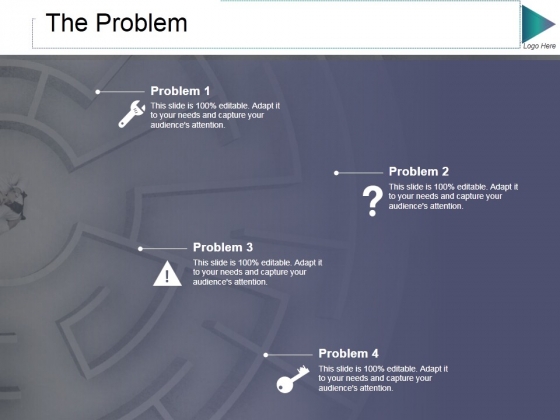 The Problem

Logo Here

Problem 1
This slide is 100% editable. Adapt it to your needs and capture your audience's attention.

Problem 2
This slide is 100% editable. Adapt it to your needs and capture your audience's attention.

Problem 3
This slide is 100% editable. Adapt it to your needs and capture your audience's attention.

Problem 4
This slide is 100% editable. Adapt it to your needs and capture your audience's attention.